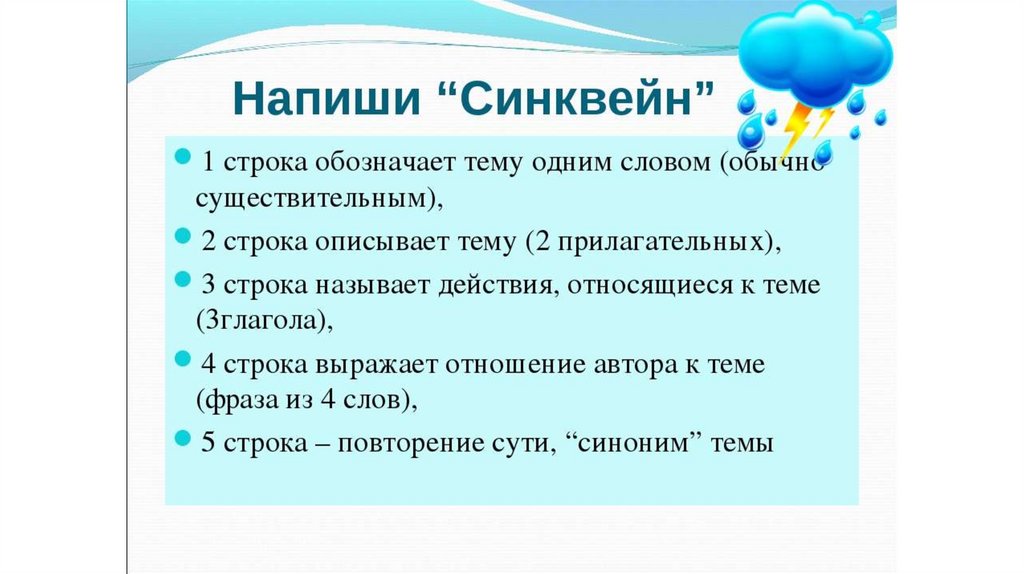 Напиши “Синквейн”

1 строка обозначает тему одним словом (обычно существительным),

2 строка описывает тему (2 прилагательных),

3 строка называет действия, относящиеся к теме (3глагола),

4 строка выражает отношение автора к теме (фраза из 4 слов),

5 строка – повторение сути, “синоним” темы